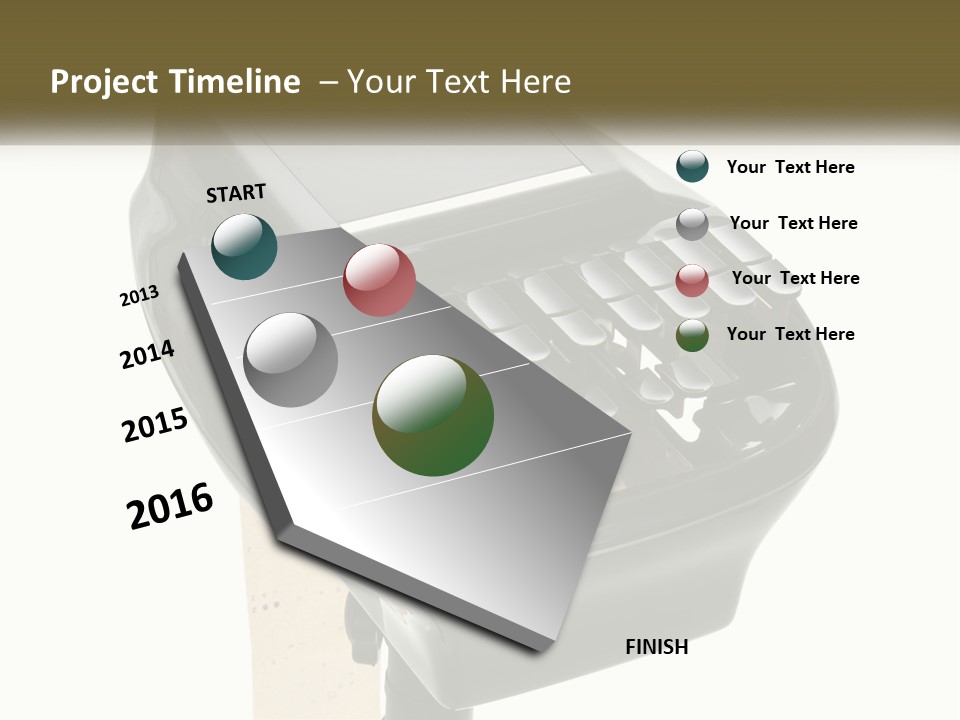 Project Timeline – Your Text Here

START

2013

2014

2015

2016

FINISH

Your Text Here

Your Text Here

Your Text Here

Your Text Here